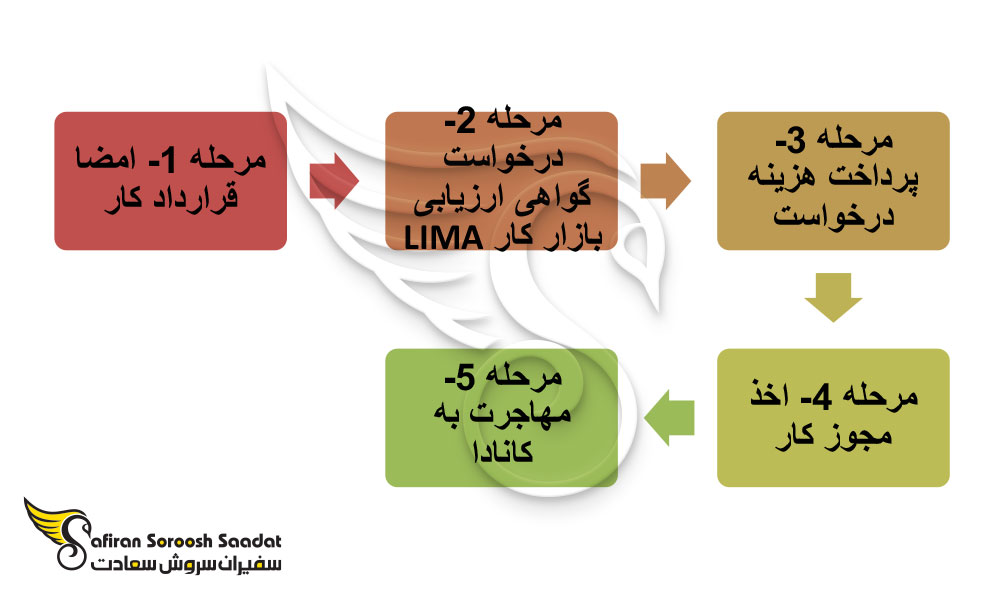 مرحله 1- امضا قرارداد کار

مرحله 2- درخواست گواهی ارزیابی بازار کار LIMA

مرحله 3- پرداخت هزینه درخواست

مرحله 4- اخذ مجوز کار

مرحله 5- مهاجرت به کانادا

Safiran Soroosh Saadat
سفیران سروش سعادت